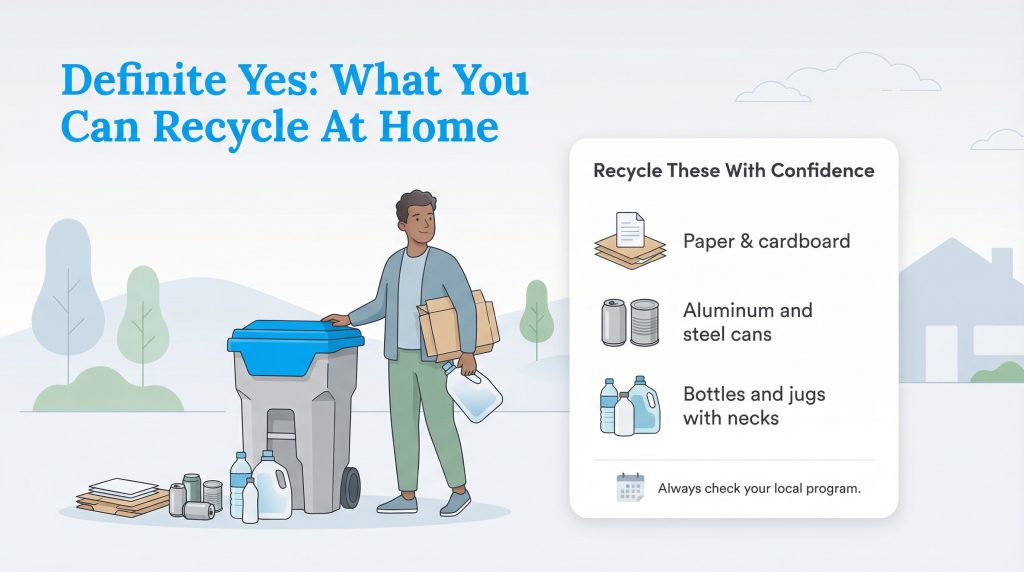 Definite Yes: What You Can Recycle At Home

Recycle These With Confidence

Paper & cardboard

Aluminum and steel cans

Bottles and jugs with necks

Always check your local program.